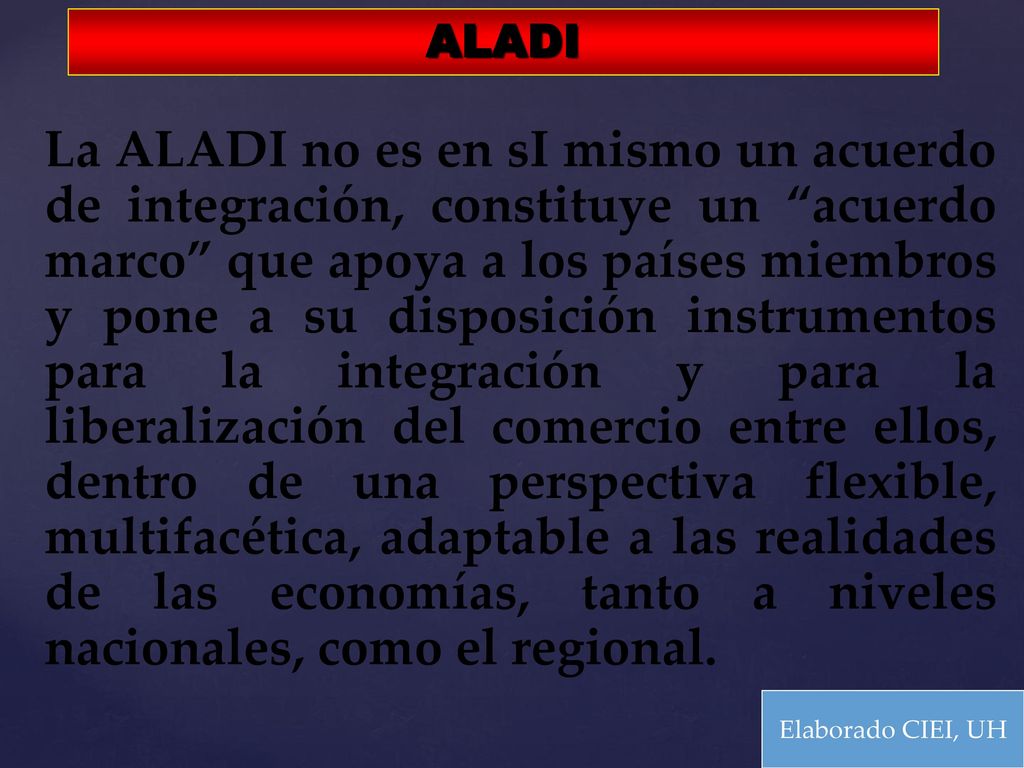 ALADI

La ALADI no es en sI mismo un acuerdo de integración, constituye un “acuerdo marco” que apoya a los países miembros y pone a su disposición instrumentos para la integración y para la liberalización del comercio entre ellos, dentro de una perspectiva flexible, multifacética, adaptable a las realidades de las economías, tanto a niveles nacionales, como el regional.

Elaborado CIEI, UH